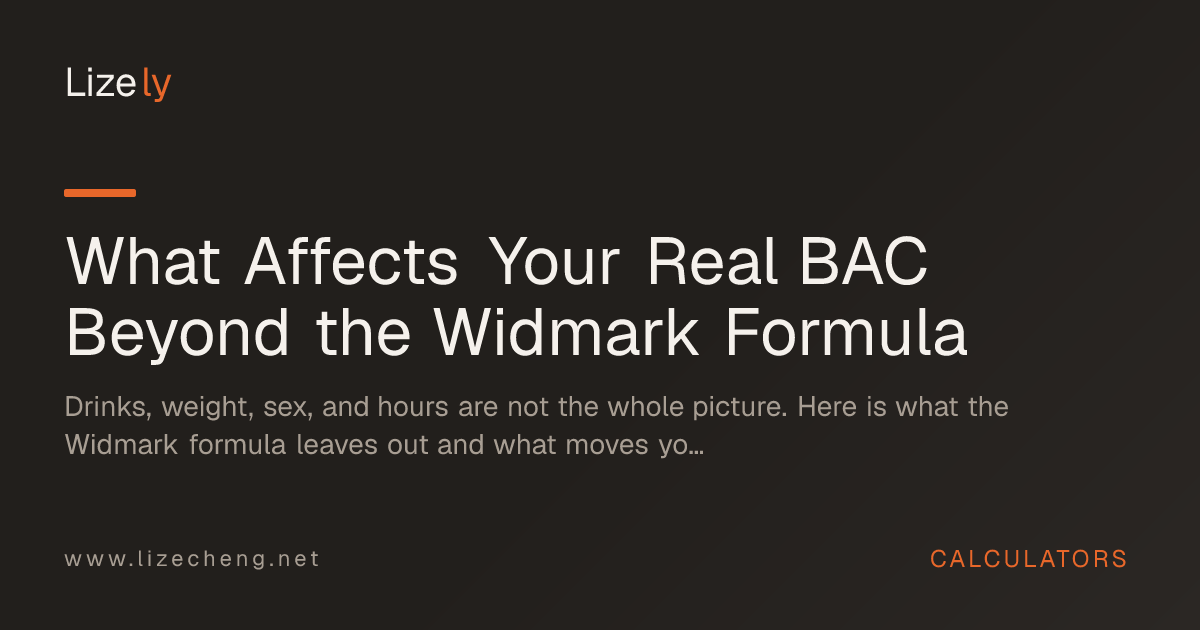 Lizely

What Affects Your Real BAC Beyond the Widmark Formula

Drinks, weight, sex, and hours are not the whole picture. Here is what the Widmark formula leaves out and what moves yo…

www.lizecheng.net

CALCULATORS